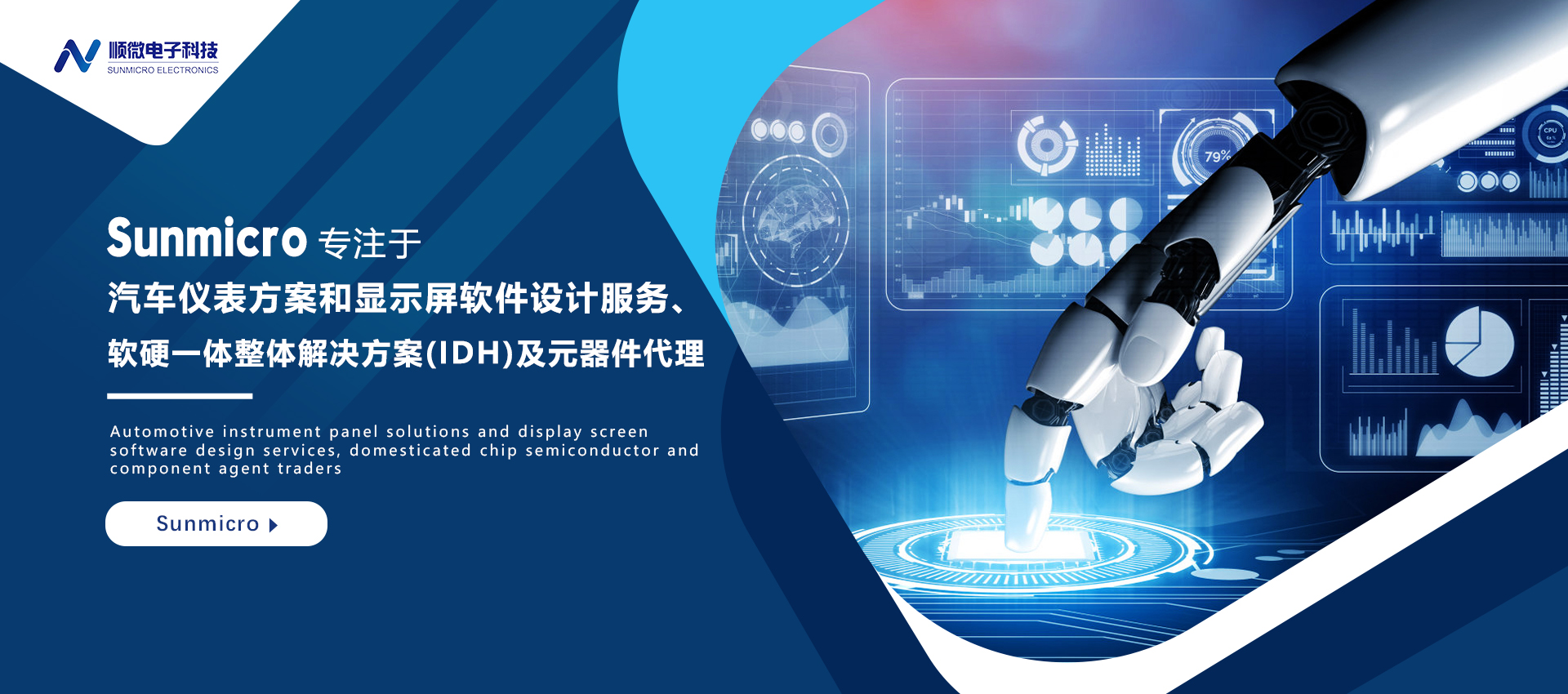 顺微电子科技
SUNMICRO ELECTRONICS

Sunmicro 专注于
汽车仪表方案和显示屏软件设计服务、
软硬一体整体解决方案(IDH)及元器件代理

Automotive instrument panel solutions and display screen software design services, domesticated chip semiconductor and component agent traders

Sunmicro

79%

CPU